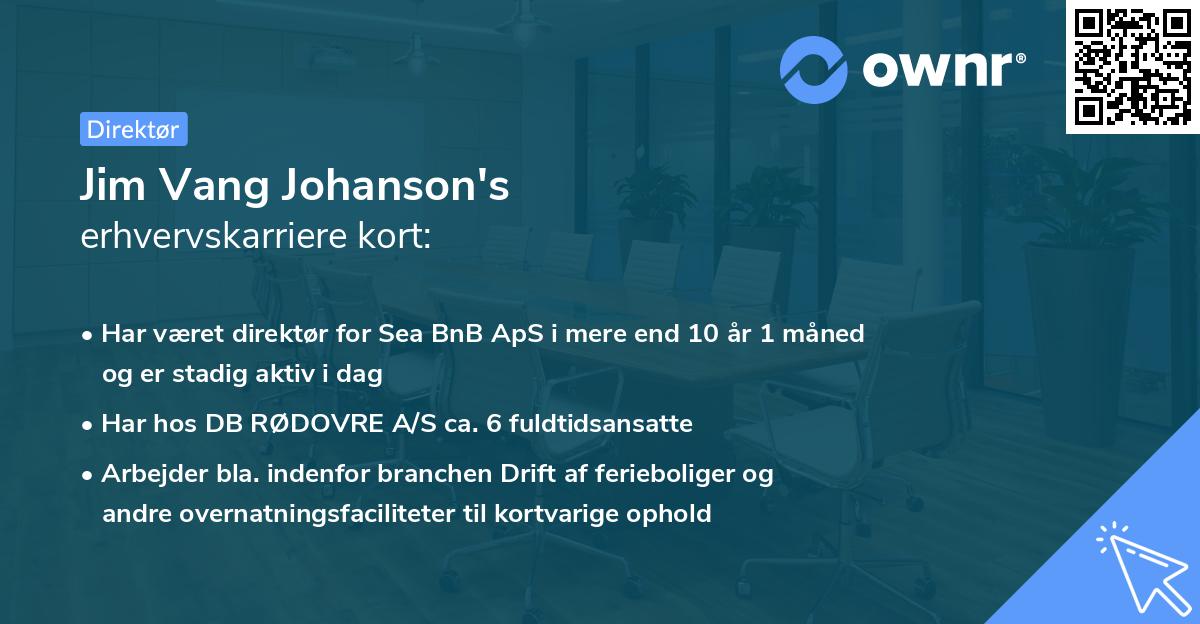 ownr®

Direktør

Jim Vang Johanson's erhvervskarriere kort:

• Har været direktør for Sea BnB ApS i mere end 10 år 1 måned og er stadig aktiv i dag

• Har hos DB RØDOVRE A/S ca. 6 fuldtidsansatte

• Arbejder bla. indenfor branchen Drift af ferieboliger og andre overnatningsfaciliteter til kortvarige ophold